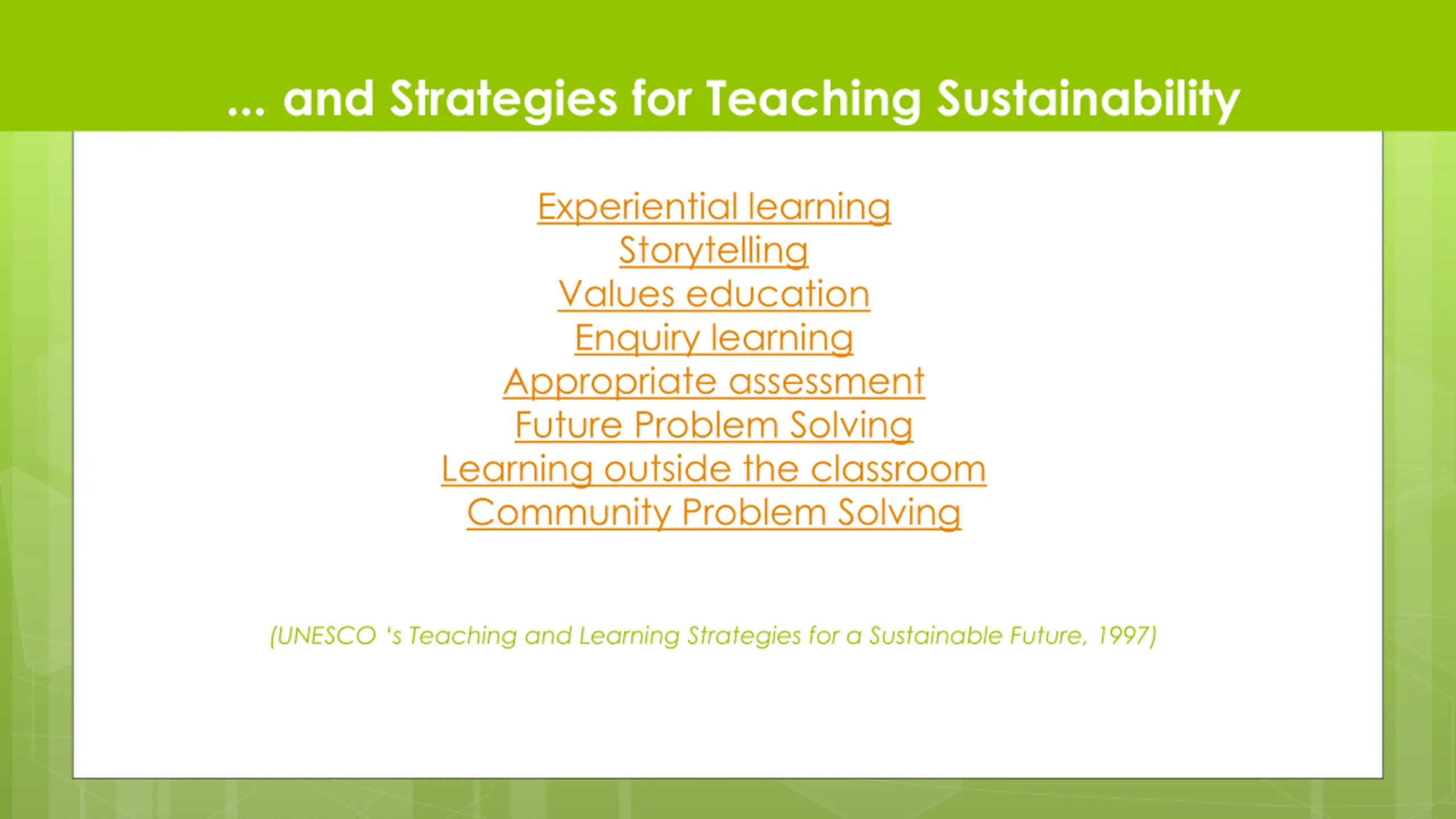 ... and Strategies for Teaching Sustainability

Experiential learning
Storytelling
Values education
Enquiry learning
Appropriate assessment
Future Problem Solving
Learning outside the classroom
Community Problem Solving

(UNESCO 's Teaching and Learning Strategies for a Sustainable Future, 1997)